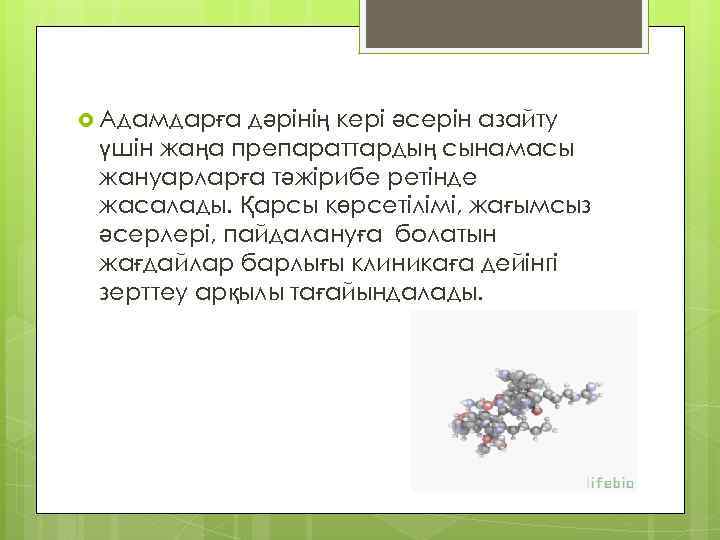 Адамдарға дәрінің кері әсерін азайту үшін жаңа препараттардың сынамасы жануарларға тәжірибе ретінде жасалады. Қарсы көрсетілімі, жағымсыз әсерлері, пайдалануға  болатын жағдайлар барлығы клиникаға дейінгі зерттеу арқылы тағайындалады.

lifebio